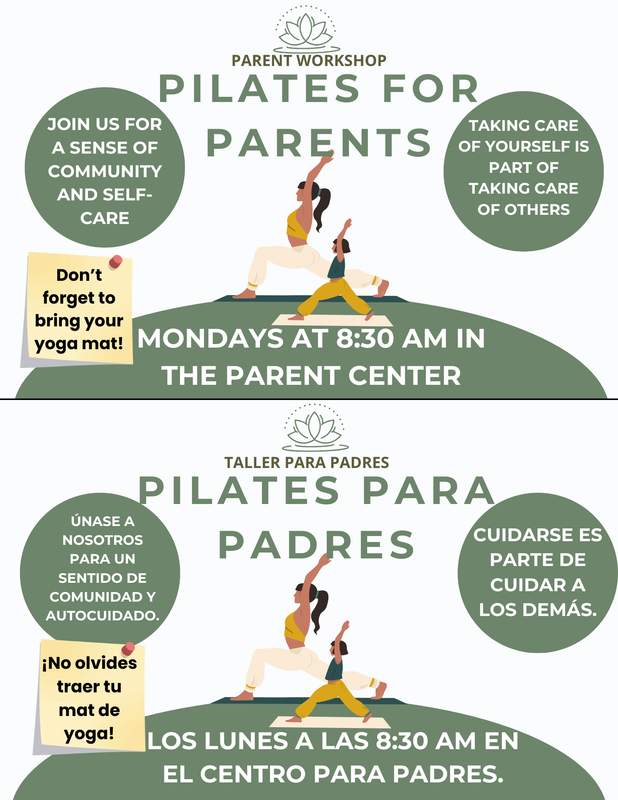 PARENT WORKSHOP

PILATES FOR PARENTS

JOIN US FOR A SENSE OF COMMUNITY AND SELF-CARE

TAKING CARE OF YOURSELF IS PART OF TAKING CARE OF OTHERS

Don't forget to bring your yoga mat!

MONDAYS AT 8:30 AM IN THE PARENT CENTER

TALLER PARA PADRES

PILATES PARA PADRES

ÚNASE A NOSOTROS PARA UN SENTIDO DE COMUNIDAD Y AUTOCUIDADO.

CUIDARSE ES PARTE DE CUIDAR A LOS DEMÁS.

¡No olvides traer tu mat de yoga!

LOS LUNES A LAS 8:30 AM EN EL CENTRO PARA PADRES.